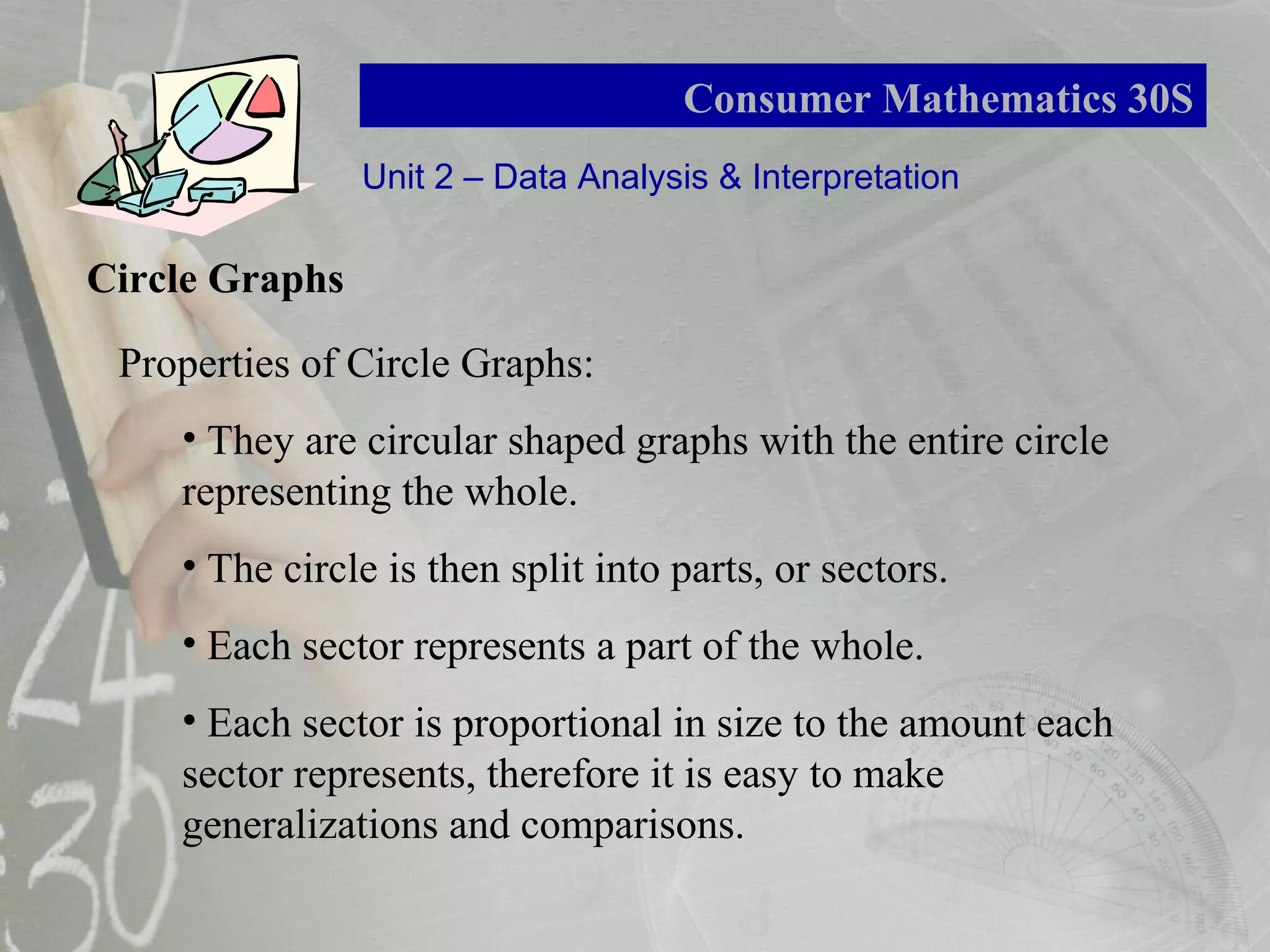 Consumer Mathematics 30S

Unit 2 – Data Analysis & Interpretation

Circle Graphs

Properties of Circle Graphs:

• They are circular shaped graphs with the entire circle representing the whole.

• The circle is then split into parts, or sectors.

• Each sector represents a part of the whole.

• Each sector is proportional in size to the amount each sector represents, therefore it is easy to make generalizations and comparisons.